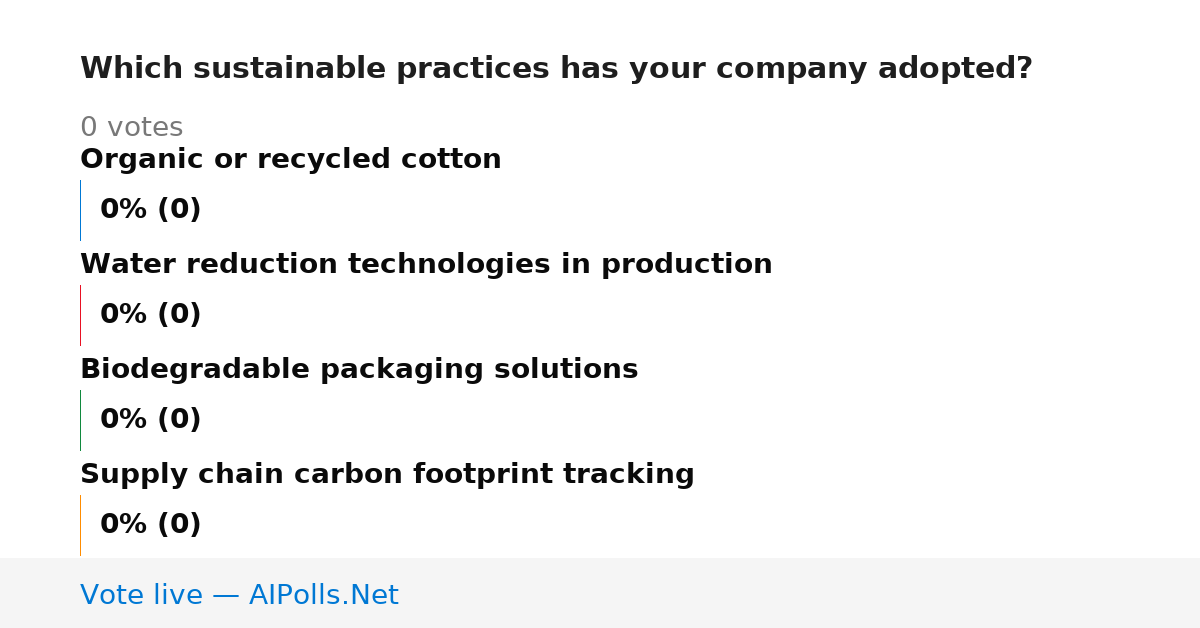 Which sustainable practices has your company adopted?

0 votes

Organic or recycled cotton

0% (0)

Water reduction technologies in production

0% (0)

Biodegradable packaging solutions

0% (0)

Supply chain carbon footprint tracking

0% (0)

Vote live — AIPolls.Net